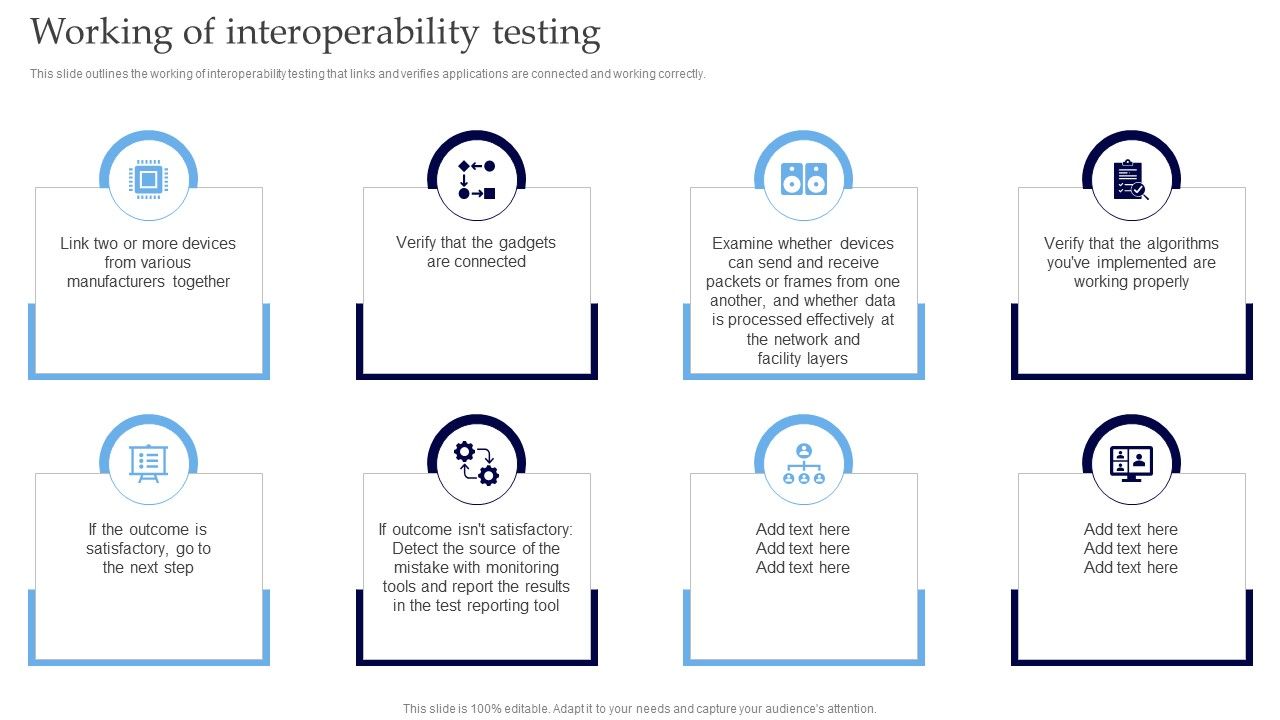 Working of interoperability testing

This slide outlines the working of interoperability testing that links and verifies applications are connected and working correctly.

Link two or more devices from various manufacturers together

Verify that the gadgets are connected

Examine whether devices can send and receive packets or frames from one another, and whether data is processed effectively at the network and facility layers

Verify that the algorithms you've implemented are working properly

If the outcome is satisfactory, go to the next step

If outcome isn't satisfactory: Detect the source of the mistake with monitoring tools and report the results in the test reporting tool

Add text here
Add text here
Add text here

Add text here
Add text here
Add text here

This slide is 100% editable. Adapt it to your needs and capture your audience's attention.